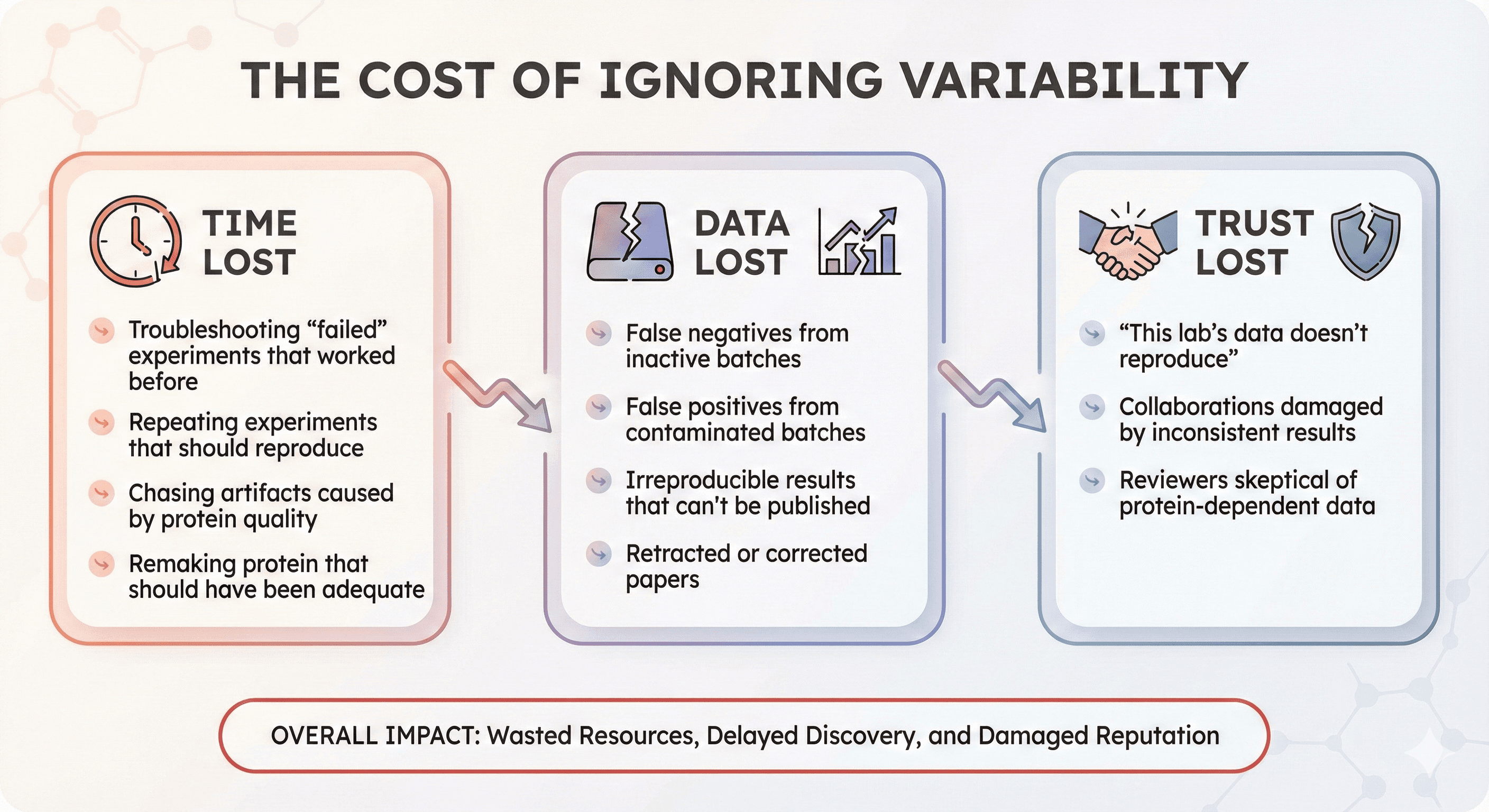 THE COST OF IGNORING VARIABILITY

TIME LOST

Troubleshooting “failed” experiments that worked before

Repeating experiments that should reproduce

Chasing artifacts caused by protein quality

Remaking protein that should have been adequate

DATA LOST

False negatives from inactive batches

False positives from contaminated batches

Irreproducible results that can't be published

Retracted or corrected papers

TRUST LOST

“This lab’s data doesn’t reproduce”

Collaborations damaged by inconsistent results

Reviewers skeptical of protein-dependent data

OVERALL IMPACT: Wasted Resources, Delayed Discovery, and Damaged Reputation